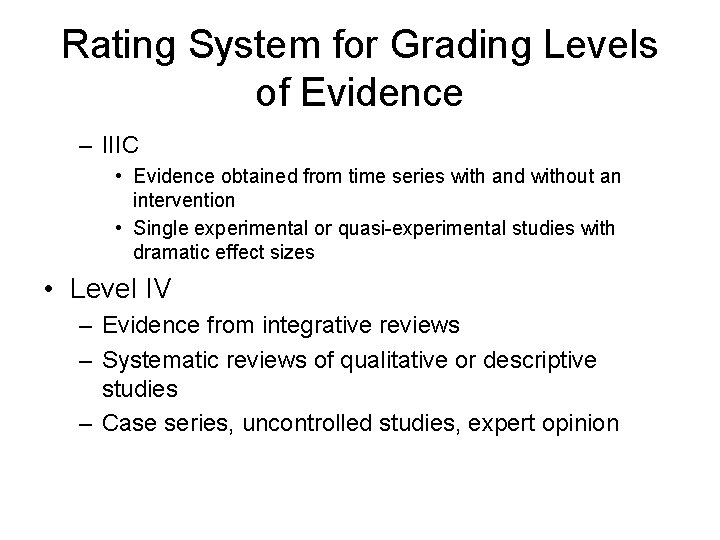 Rating System for Grading Levels of Evidence

– IIIC
• Evidence obtained from time series with and without an intervention
• Single experimental or quasi-experimental studies with dramatic effect sizes

• Level IV
– Evidence from integrative reviews
– Systematic reviews of qualitative or descriptive studies
– Case series, uncontrolled studies, expert opinion